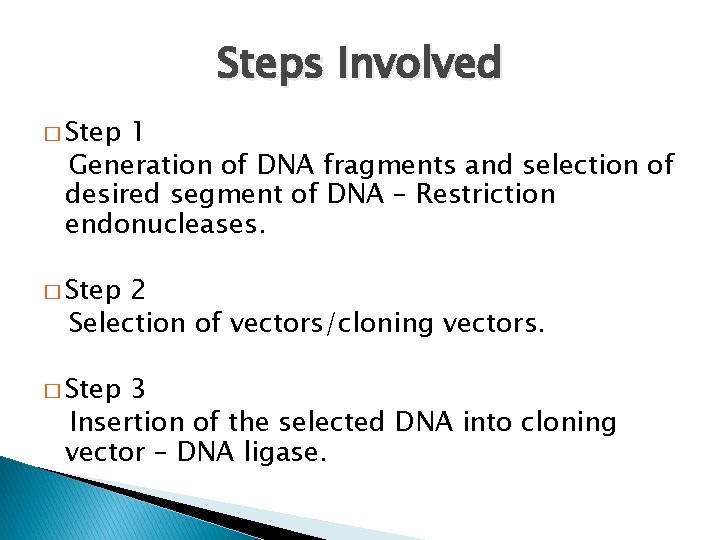 Steps Involved

□ Step 1
Generation of DNA fragments and selection of desired segment of DNA – Restriction endonucleases.

□ Step 2
Selection of vectors/cloning vectors.

□ Step 3
Insertion of the selected DNA into cloning vector – DNA ligase.